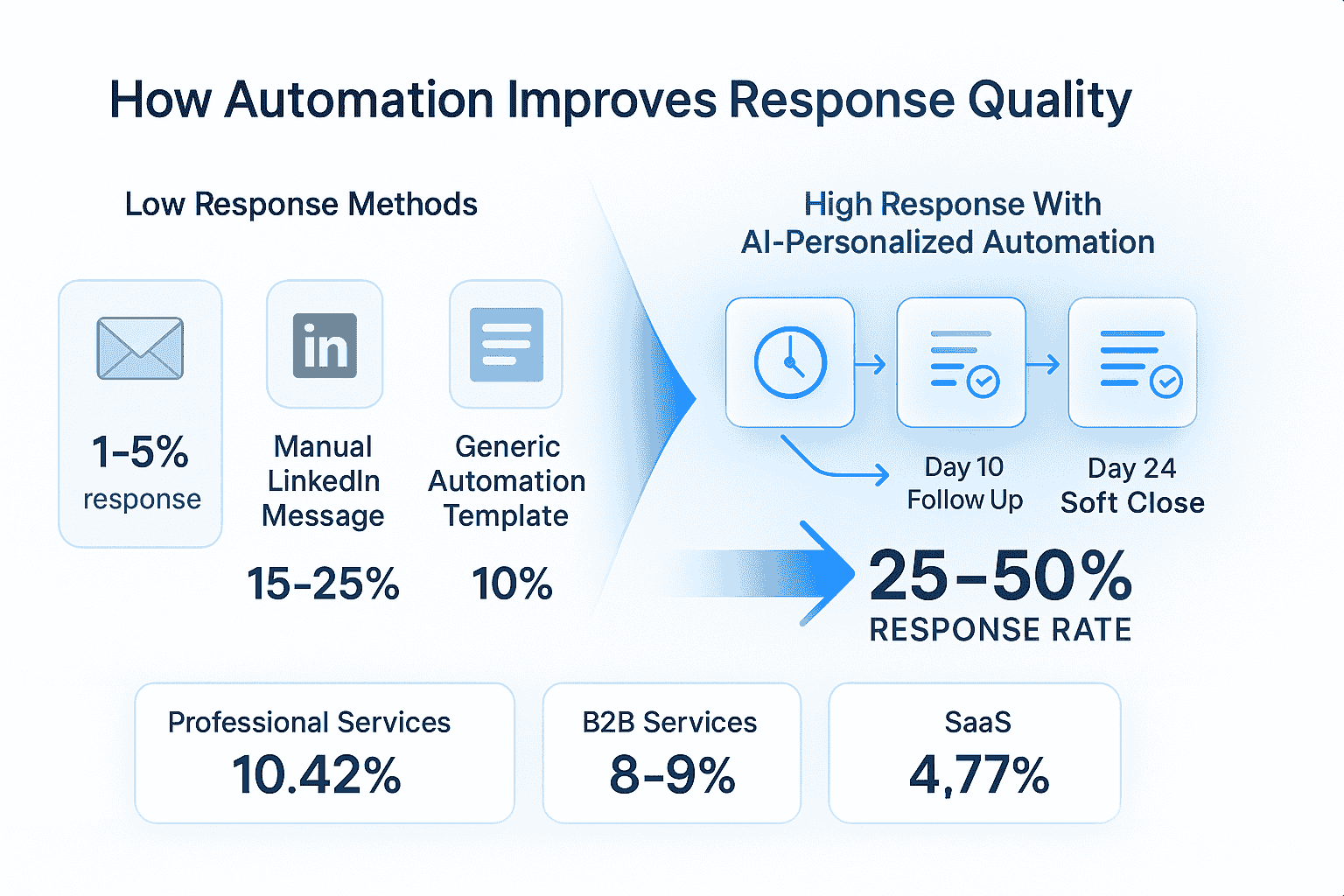 How Automation Improves Response Quality

Low Response Methods

1-5%
response

in

Manual LinkedIn Message

15-25%

Generic Automation Template

10%

High Response With AI-Personalized Automation

Day 10
Follow Up

Day 24
Soft Close

25-50%
RESPONSE RATE

Professional Services
10.42%

B2B Services
8-9%

SaaS
4,77%